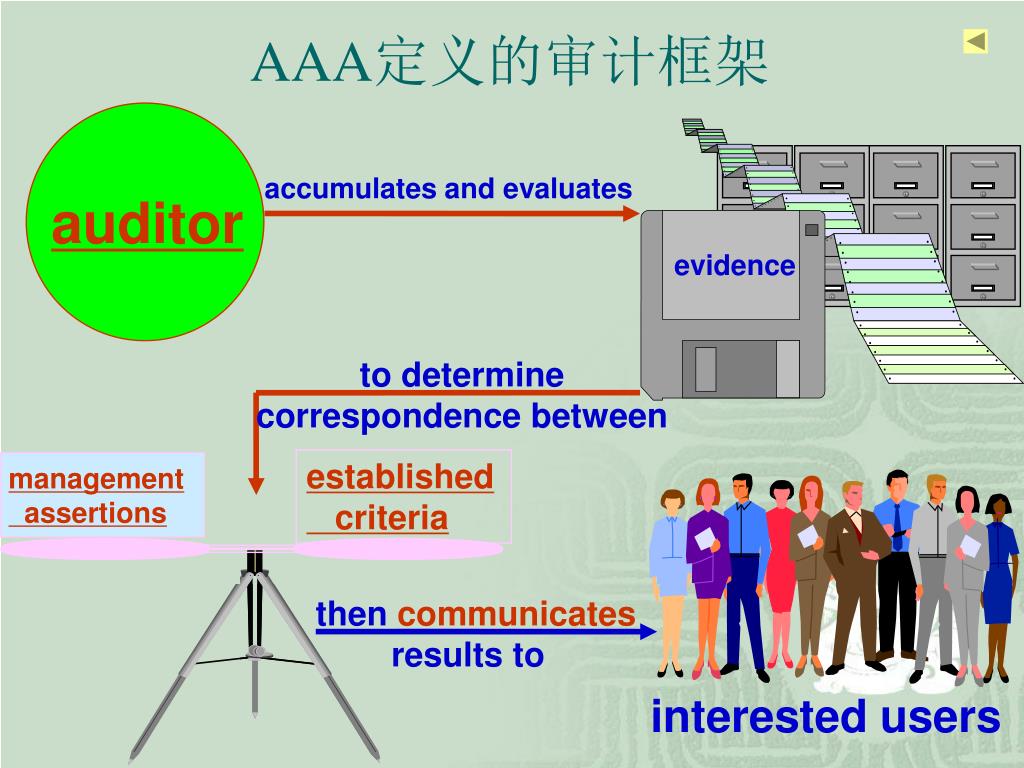 AAA定义的审计框架

auditor

accumulates and evaluates

evidence

to determine correspondence between

management assertions

established criteria

then communicates results to

interested users